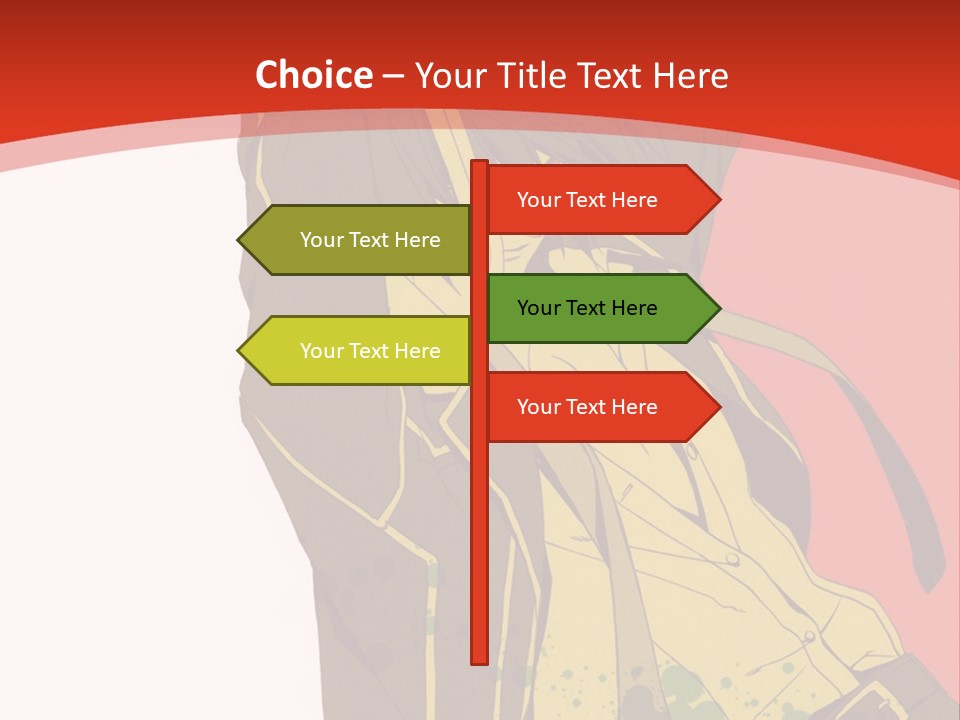 Choice – Your Title Text Here

Your Text Here

Your Text Here

Your Text Here

Your Text Here

Your Text Here